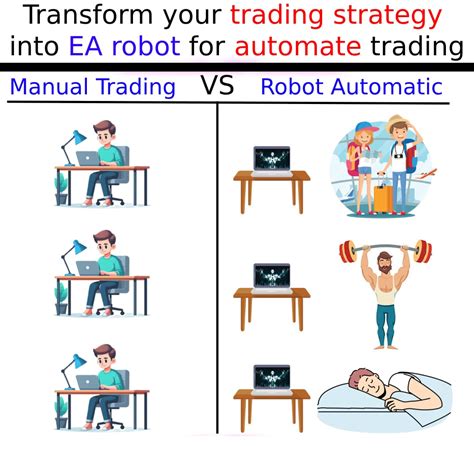 Transform your trading strategy into EA robot for automate trading

Manual Trading VS Robot Automatic